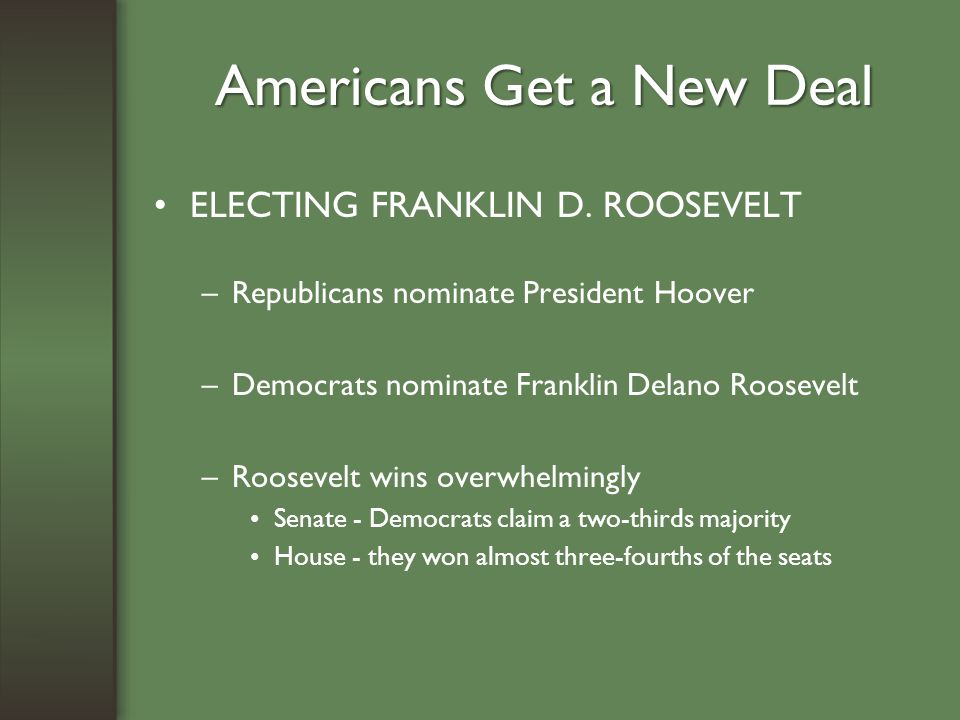 Americans Get a New Deal

• ELECTING FRANKLIN D. ROOSEVELT

– Republicans nominate President Hoover

– Democrats nominate Franklin Delano Roosevelt

– Roosevelt wins overwhelmingly
• Senate - Democrats claim a two-thirds majority
• House - they won almost three-fourths of the seats